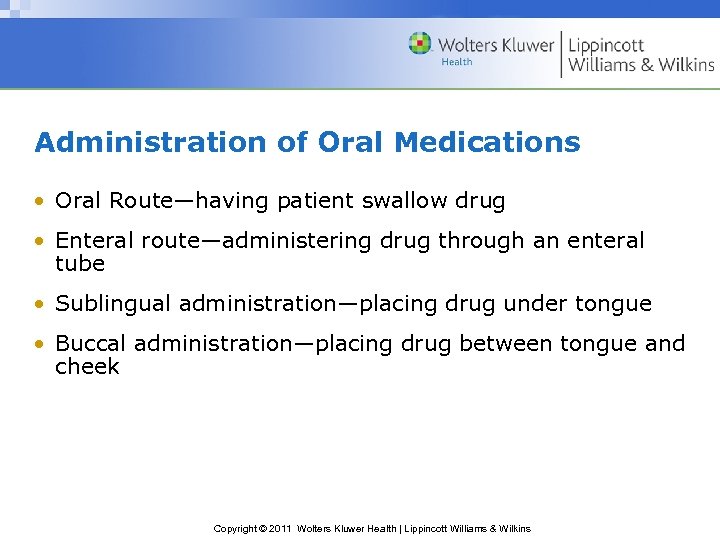 Wolters Kluwer
Health
Lippincott
Williams & Wilkins

Administration of Oral Medications

• Oral Route—having patient swallow drug
• Enteral route—administering drug through an enteral tube
• Sublingual administration—placing drug under tongue
• Buccal administration—placing drug between tongue and cheek

Copyright © 2011 Wolters Kluwer Health | Lippincott Williams & Wilkins